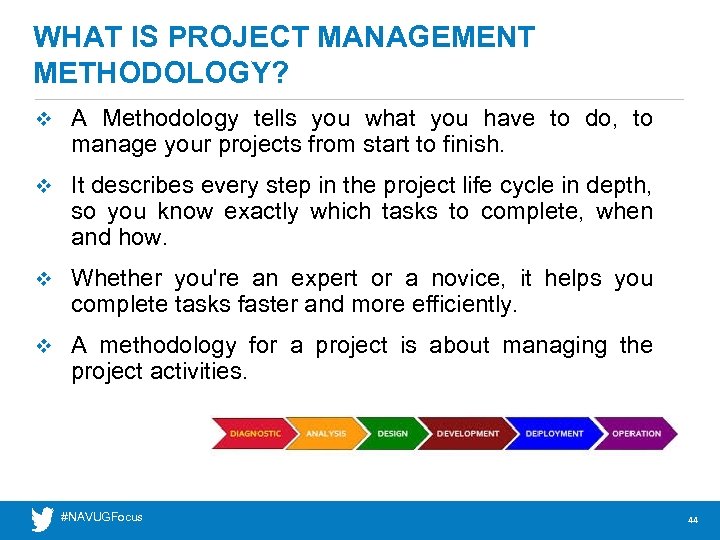 WHAT IS PROJECT MANAGEMENT METHODOLOGY?

❖ A Methodology tells you what you have to do, to manage your projects from start to finish.

❖ It describes every step in the project life cycle in depth, so you know exactly which tasks to complete, when and how.

❖ Whether you're an expert or a novice, it helps you complete tasks faster and more efficiently.

❖ A methodology for a project is about managing the project activities.

DIAGNOSTIC ANALYSIS DESIGN DEVELOPMENT DEPLOYMENT OPERATION

#NAVUGFocus

44